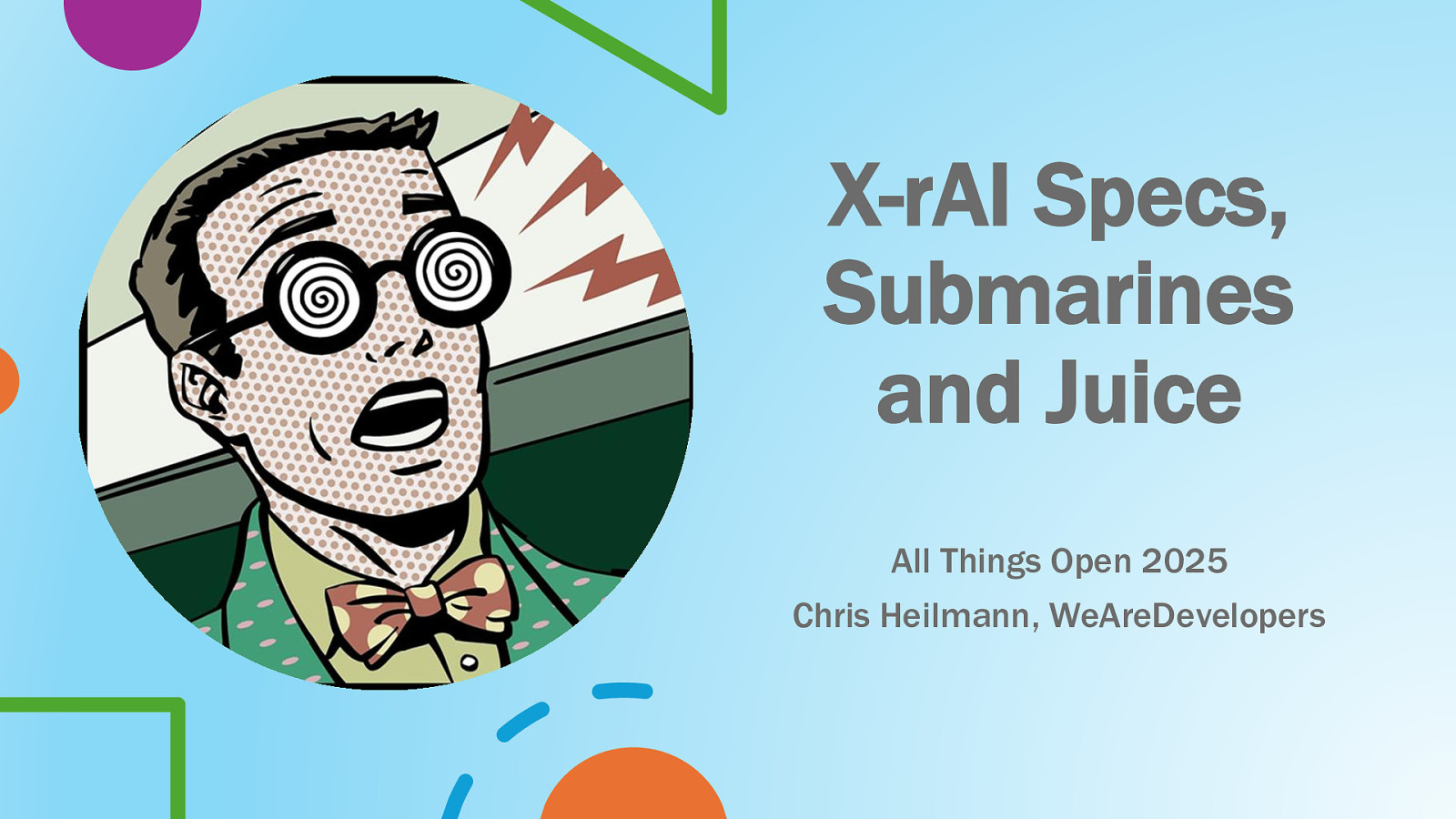 X-rAI Specs, Submarines and Juice

All Things Open 2025
Chris Heilmann, WeAreDevelopers